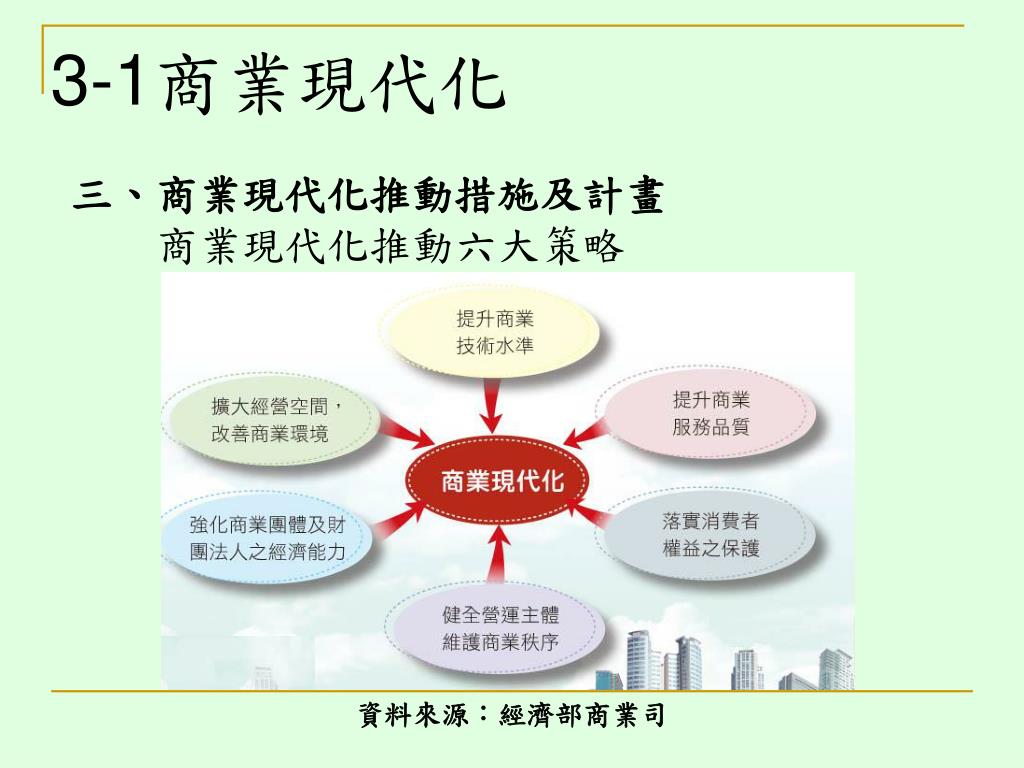 3-1商業現代化

三、商業現代化推動措施及計畫
商業現代化推動六大策略

提升商業技術水準

擴大經營空間，改善商業環境

提升商業服務品質

商業現代化

強化商業團體及財團法人之經濟能力

落實消費者權益之保護

健全營運主體維護商業秩序

資料來源：經濟部商業司